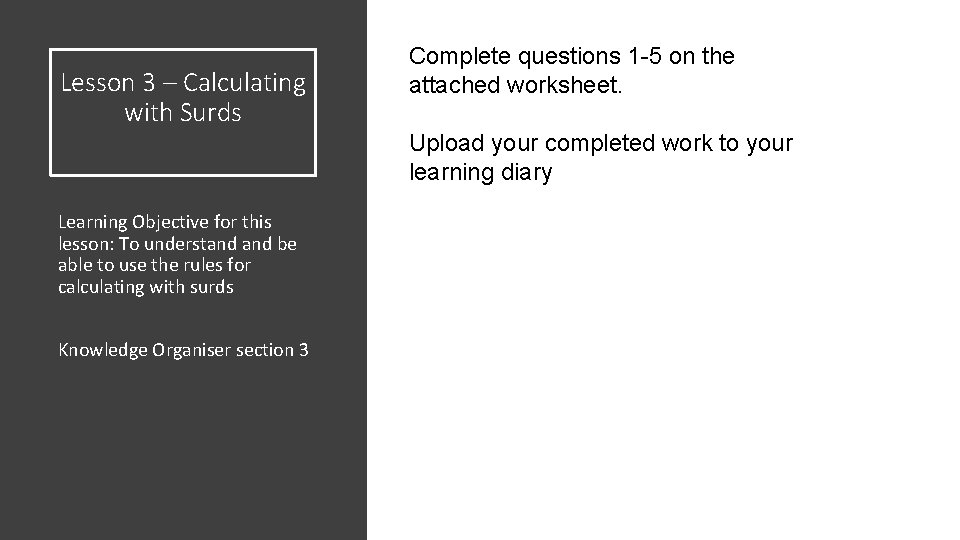 Lesson 3 – Calculating with Surds

Learning Objective for this lesson: To understand and be able to use the rules for calculating with surds

Knowledge Organiser section 3

Complete questions 1-5 on the attached worksheet.

Upload your completed work to your learning diary